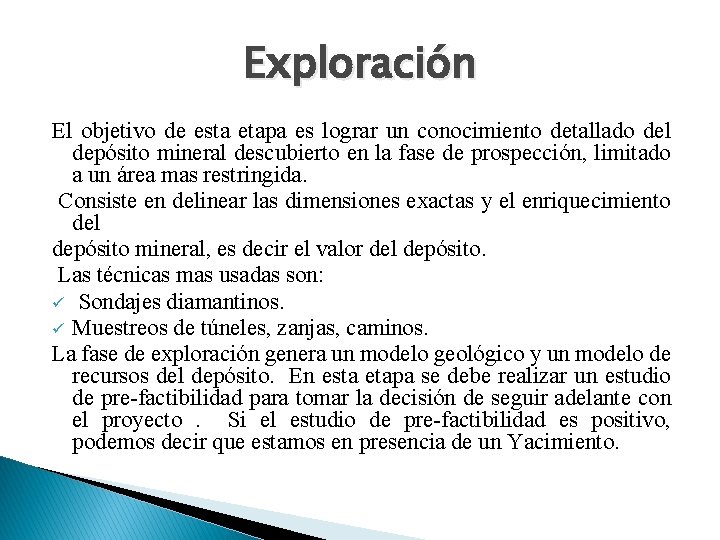 Exploración

El objetivo de esta etapa es lograr un conocimiento detallado del depósito mineral descubierto en la fase de prospección, limitado a un área mas restringida.

Consiste en delinear las dimensiones exactas y el enriquecimiento del

depósito mineral, es decir el valor del depósito.

Las técnicas mas usadas son:

✓ Sondajes diamantinos.

✓ Muestreos de túneles, zanjas, caminos.

La fase de exploración genera un modelo geológico y un modelo de recursos del depósito. En esta etapa se debe realizar un estudio de pre-factibilidad para tomar la decisión de seguir adelante con el proyecto . Si el estudio de pre-factibilidad es positivo, podemos decir que estamos en presencia de un Yacimiento.